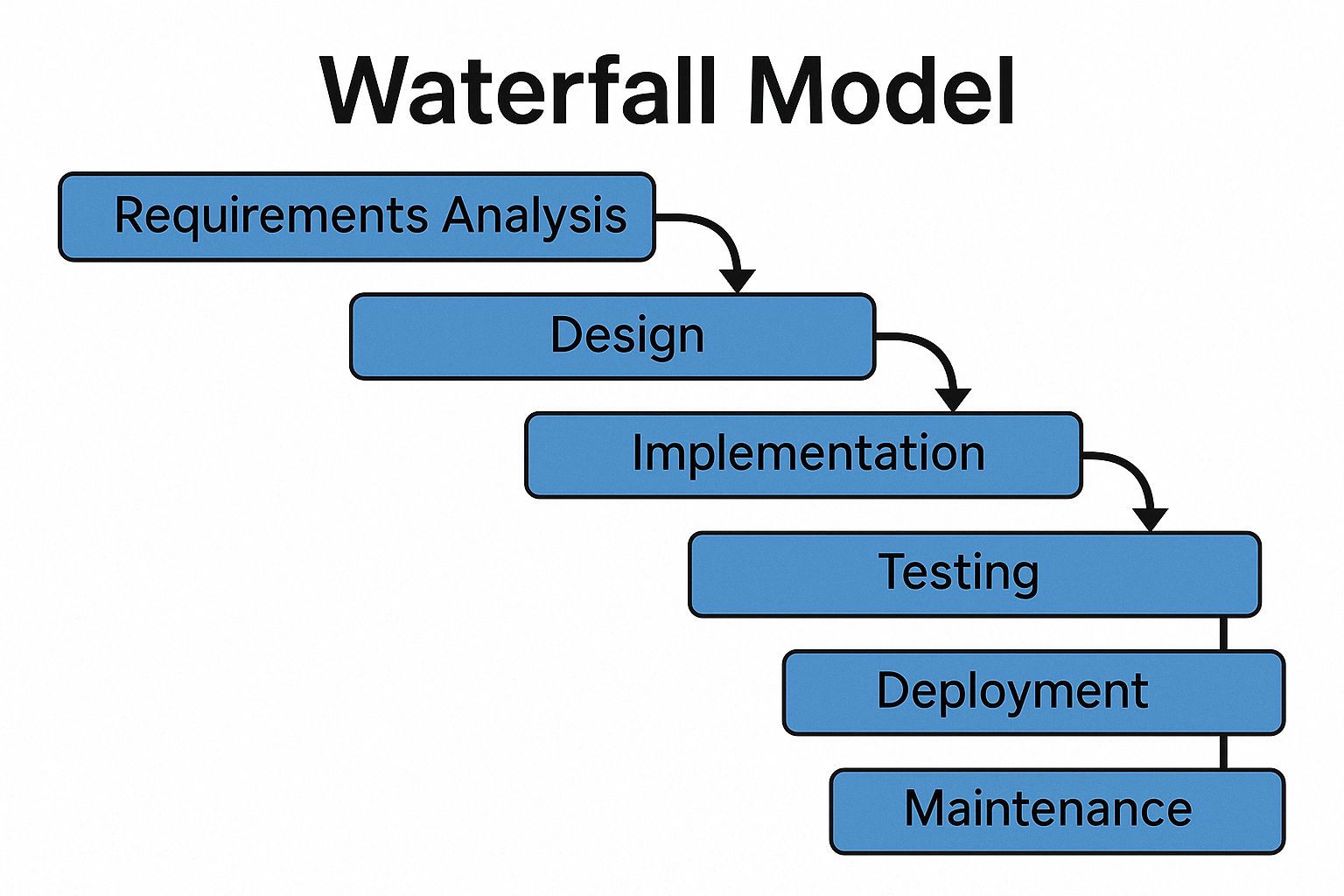 Waterfall Model

Requirements Analysis

Design

Implementation

Testing

Deployment

Maintenance